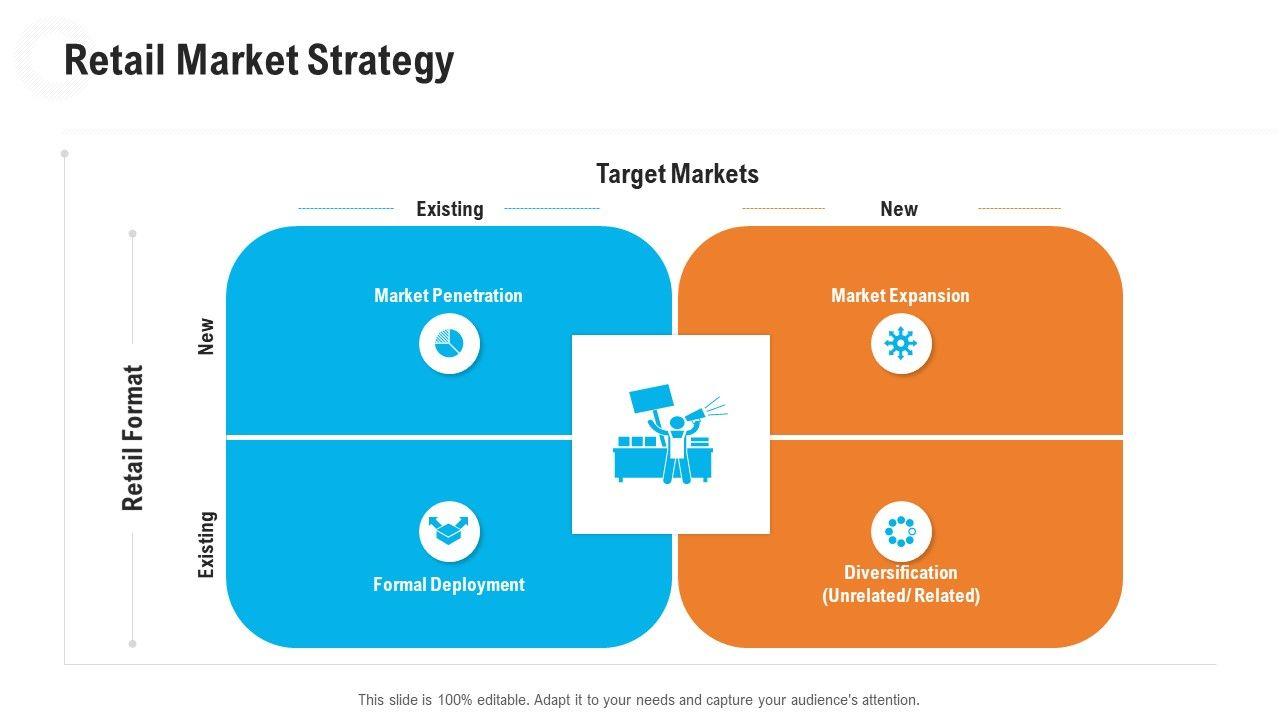 Retail Market Strategy

Target Markets

Existing

New

Retail Format

New

Existing

Market Penetration

Market Expansion

Formal Deployment

Diversification (Unrelated/ Related)

This slide is 100% editable. Adapt it to your needs and capture your audience's attention.